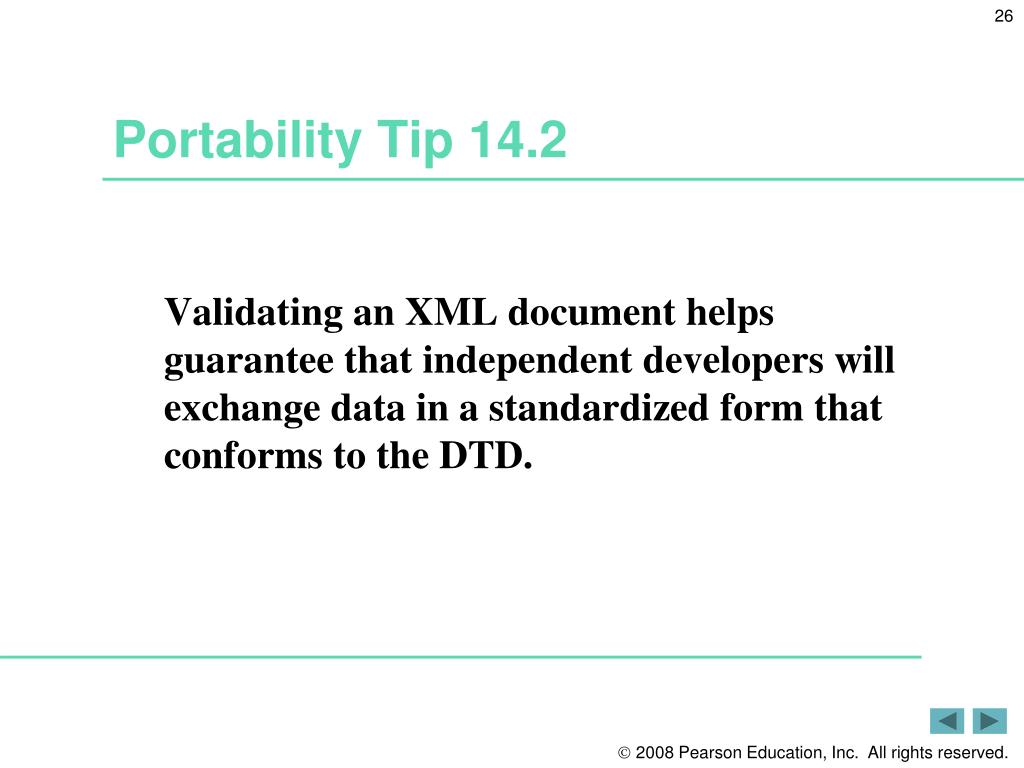 26

Portability Tip 14.2

Validating an XML document helps guarantee that independent developers will exchange data in a standardized form that conforms to the DTD.

© 2008 Pearson Education, Inc.  All rights reserved.